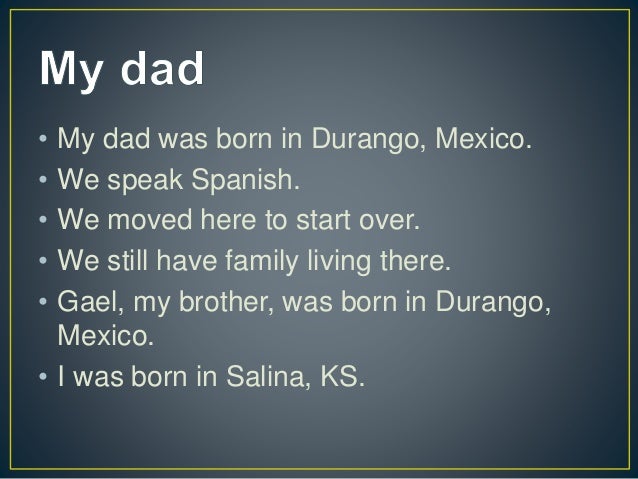 My dad

• My dad was born in Durango, Mexico.
• We speak Spanish.
• We moved here to start over.
• We still have family living there.
• Gael, my brother, was born in Durango, Mexico.
• I was born in Salina, KS.